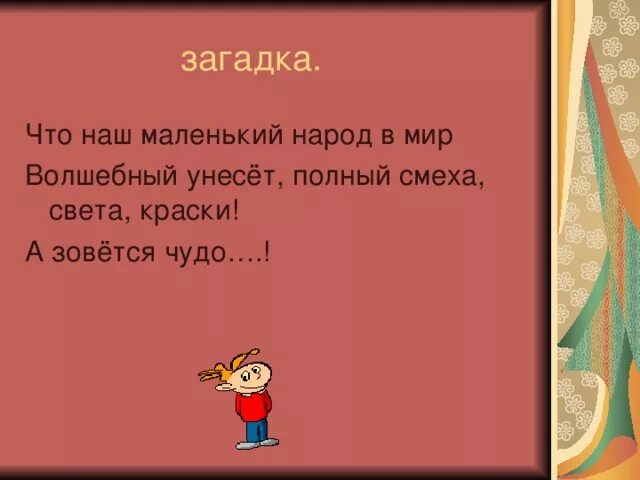 загадка.

Что наш маленький народ в мир

Волшебный унесёт, полный смеха, света, краски!

А зовётся чудо….!